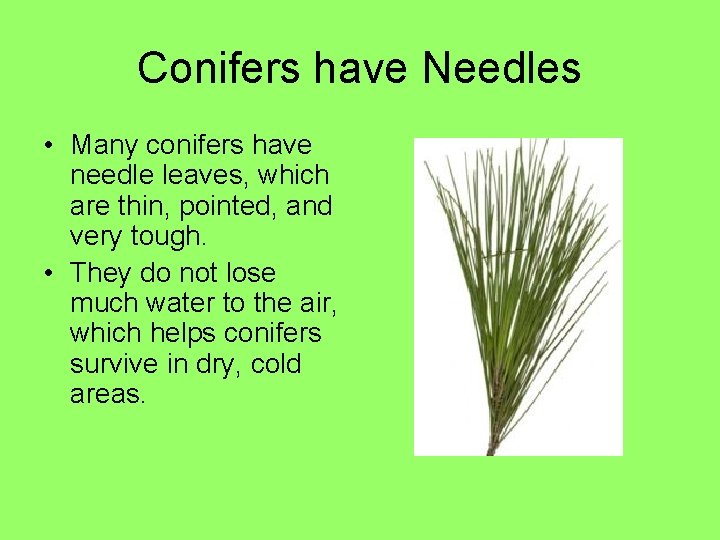 Conifers have Needles

• Many conifers have needle leaves, which are thin, pointed, and very tough.

• They do not lose much water to the air, which helps conifers survive in dry, cold areas.